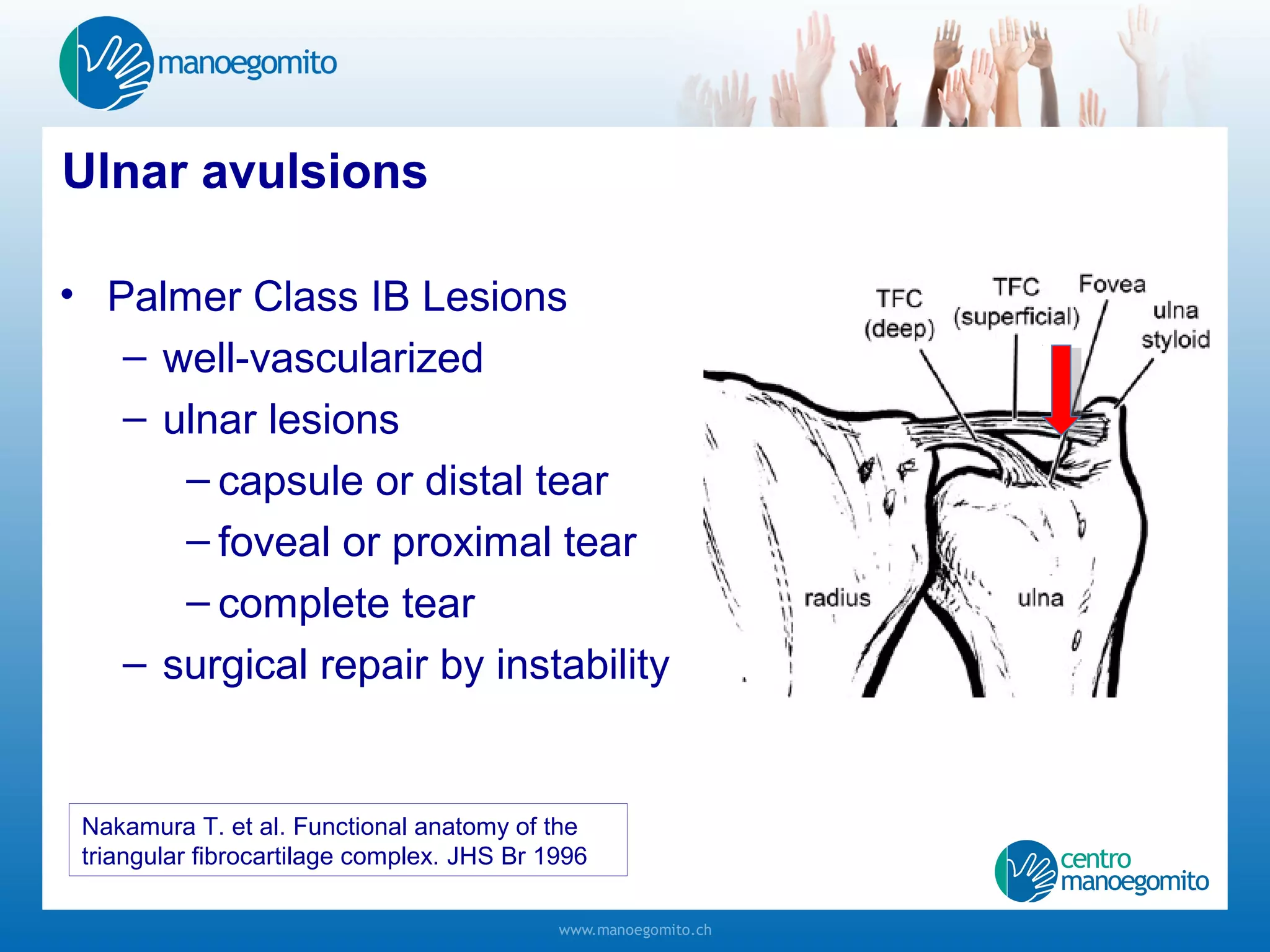 manoegomito

Ulnar avulsions

• Palmer Class IB Lesions
 – well-vascularized
 – ulnar lesions
  – capsule or distal tear
  – foveal or proximal tear
  – complete tear
 – surgical repair by instability

TFC (deep)
TFC (superficial)
Fovea
ulna styloid
radius
ulna

Nakamura T. et al. Functional anatomy of the triangular fibrocartilage complex. JHS Br 1996

centro manoegomito

www.manoegomito.ch